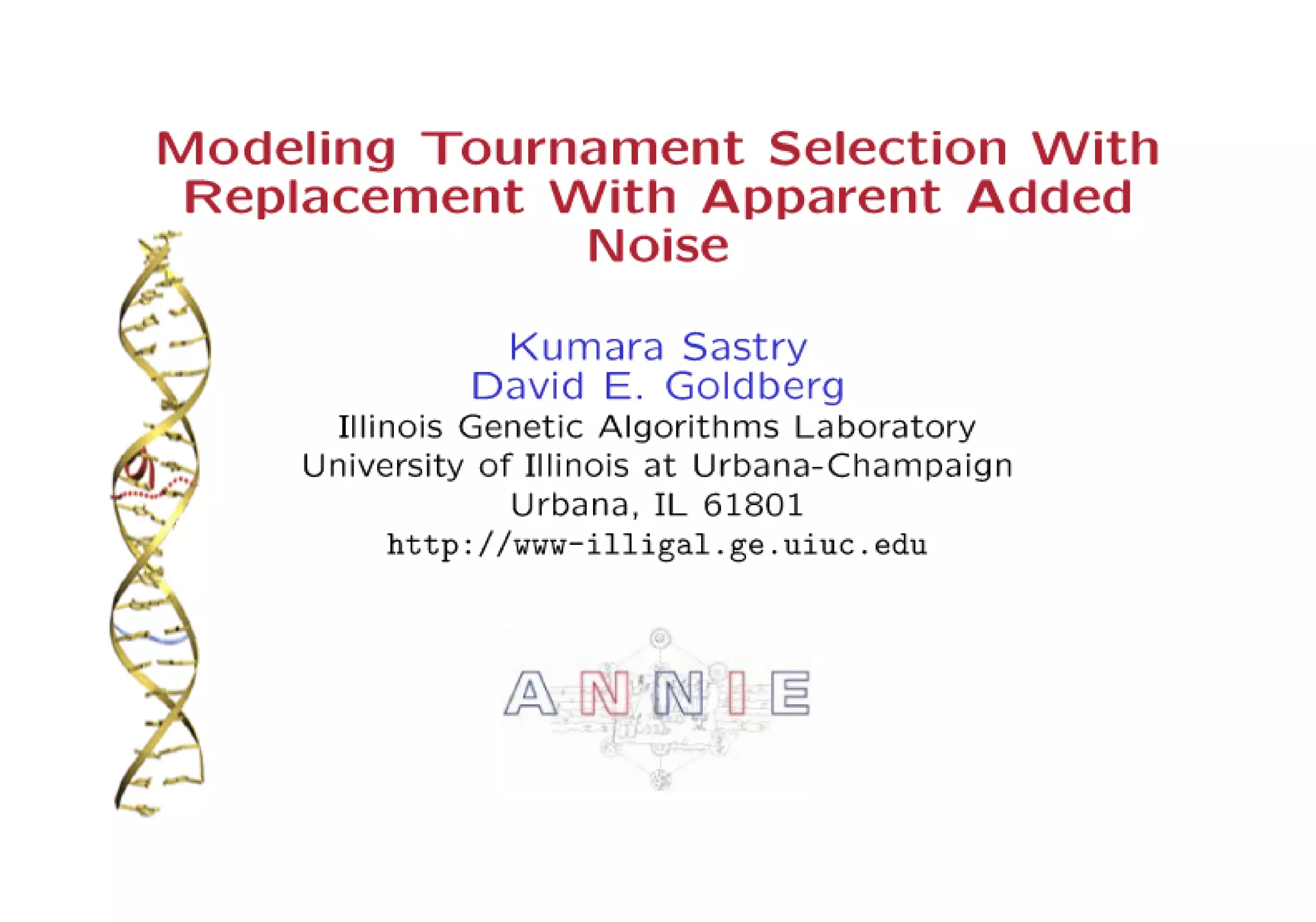 Modeling Tournament Selection With Replacement With Apparent Added Noise

Kumara Sastry
David E. Goldberg
Illinois Genetic Algorithms Laboratory
University of Illinois at Urbana-Champaign
Urbana, IL 61801
http://www-illigal.ge.uiuc.edu

ANNIE